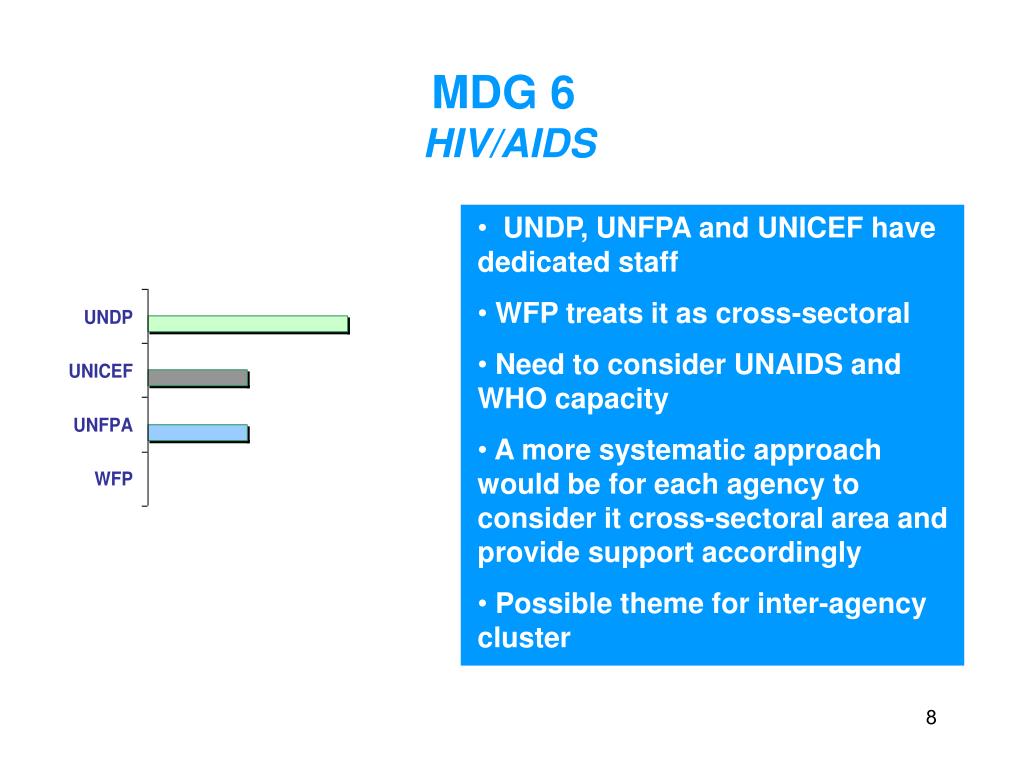 MDG 6
HIV/AIDS

UNDP
UNICEF
UNFPA
WFP

• UNDP, UNFPA and UNICEF have dedicated staff

• WFP treats it as cross-sectoral

• Need to consider UNAIDS and WHO capacity

• A more systematic approach would be for each agency to consider it cross-sectoral area and provide support accordingly

• Possible theme for inter-agency cluster

8